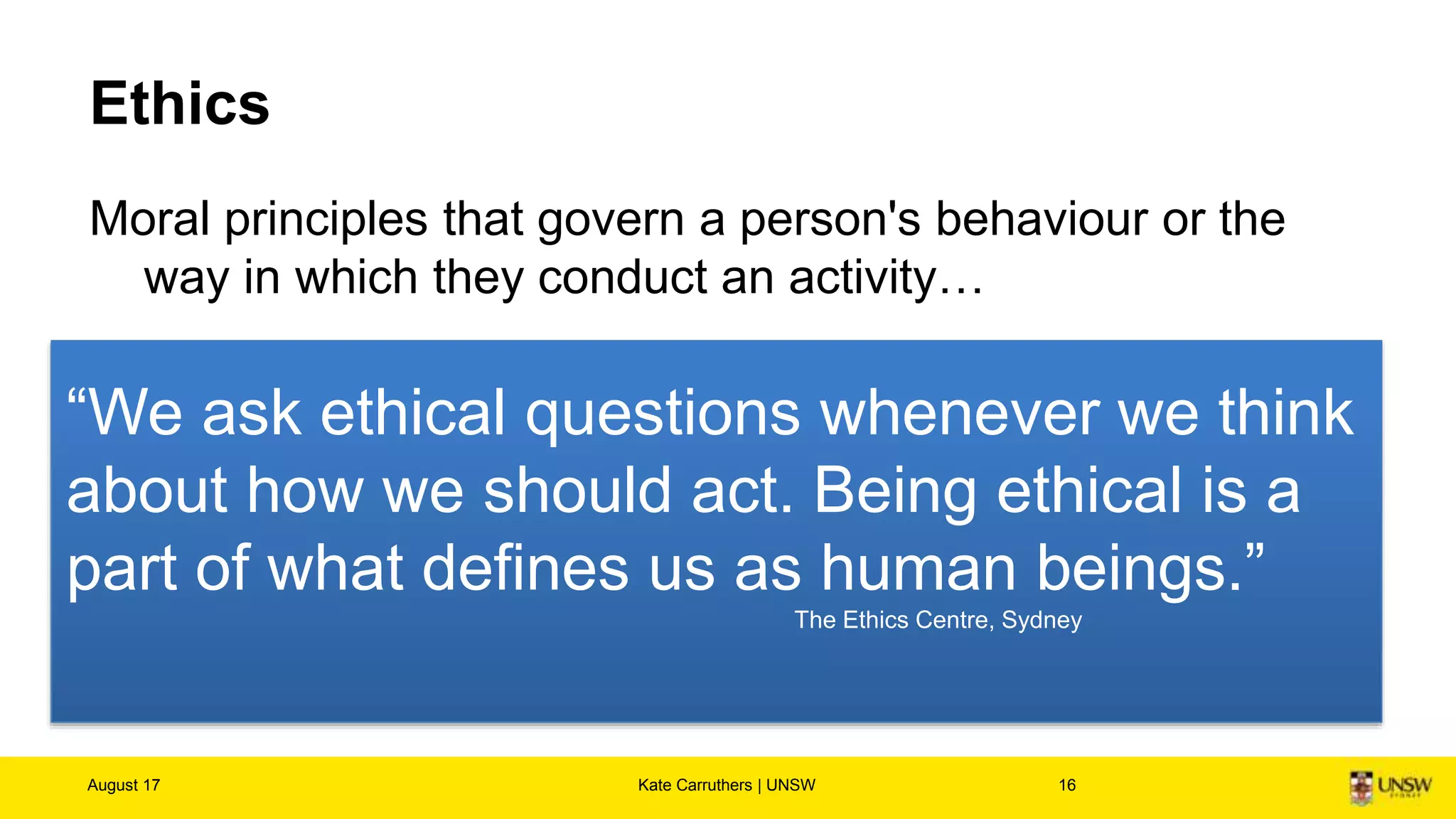 Ethics

Moral principles that govern a person's behaviour or the way in which they conduct an activity…

“We ask ethical questions whenever we think about how we should act. Being ethical is a part of what defines us as human beings.”

The Ethics Centre, Sydney

August 17

Kate Carruthers | UNSW

16

UNSW
SYDNEY